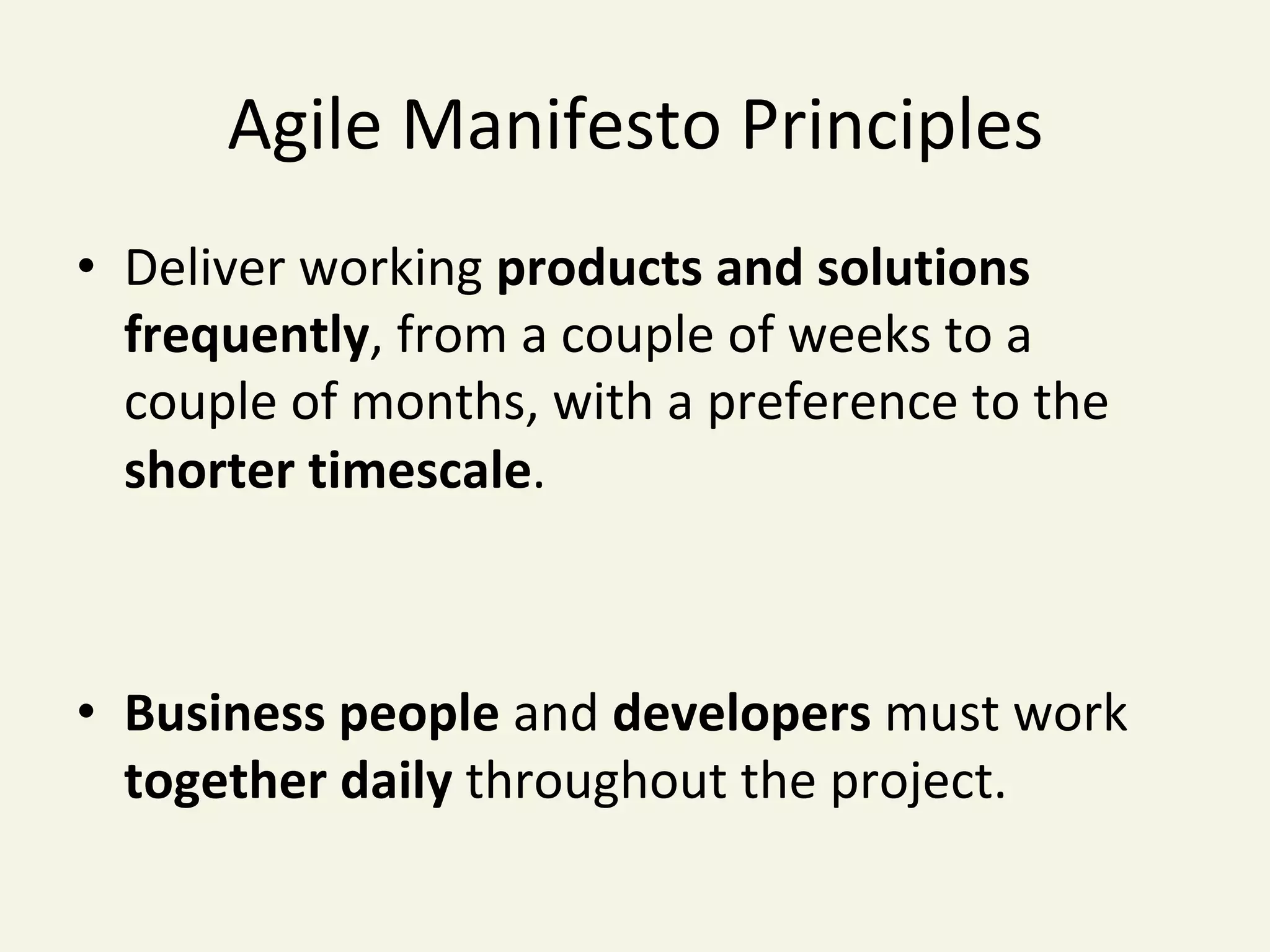 Agile Manifesto Principles

• Deliver working products and solutions frequently, from a couple of weeks to a couple of months, with a preference to the shorter timescale.

• Business people and developers must work together daily throughout the project.